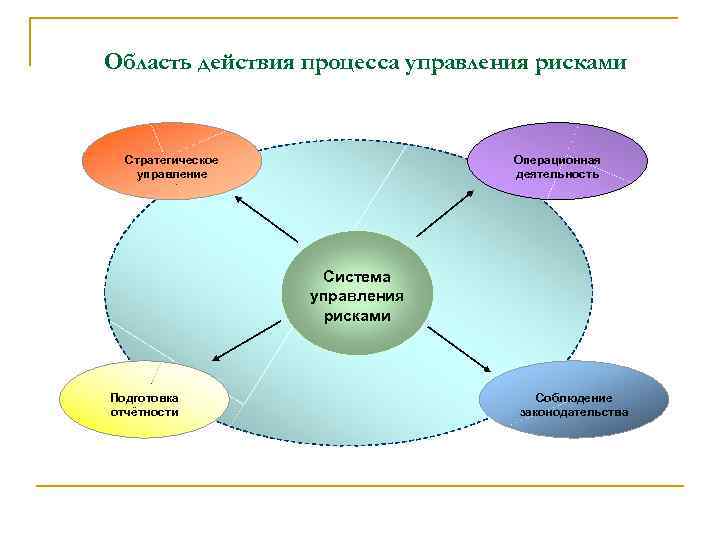 Область действия процесса управления рисками

Стратегическое управление

Операционная деятельность

Система управления рисками

Подготовка отчётности

Соблюдение законодательства